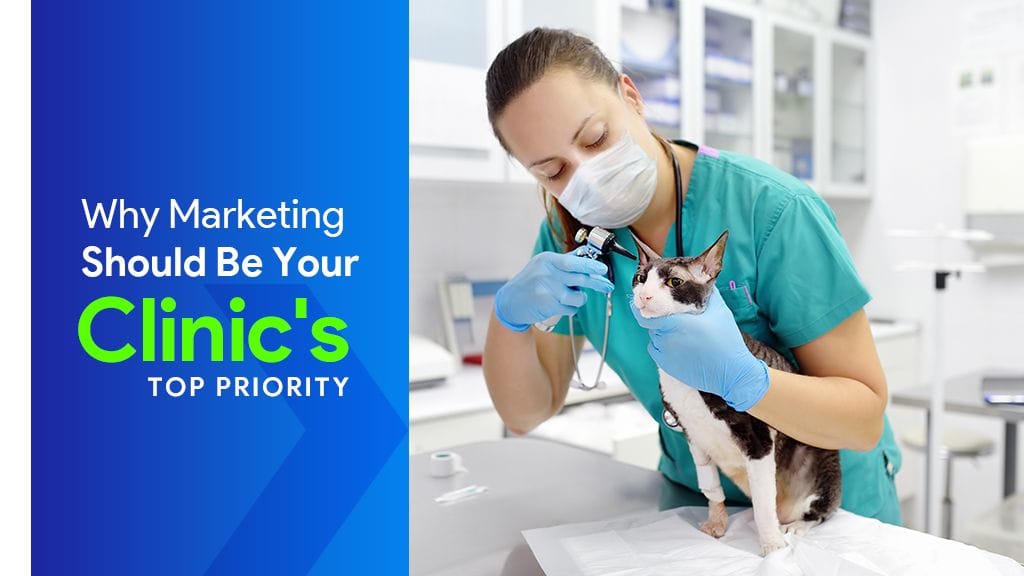 Why Marketing Should Be Your Clinic's TOP PRIORITY